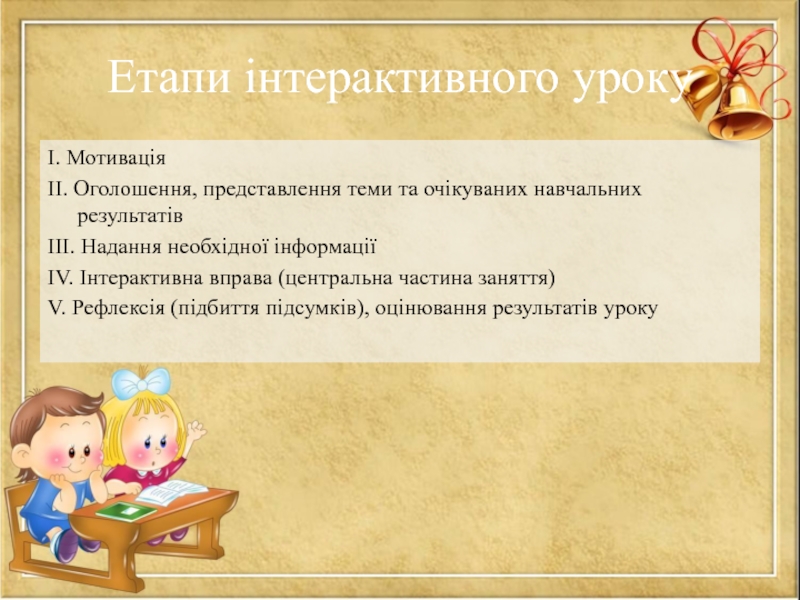 Етапи інтерактивного уроку

I. Мотивація

II. Оголошення, представлення теми та очікуваних навчальних результатів

III. Надання необхідної інформації

IV. Інтерактивна вправа (центральна частина заняття)

V. Рефлексія (підбиття підсумків), оцінювання результатів уроку